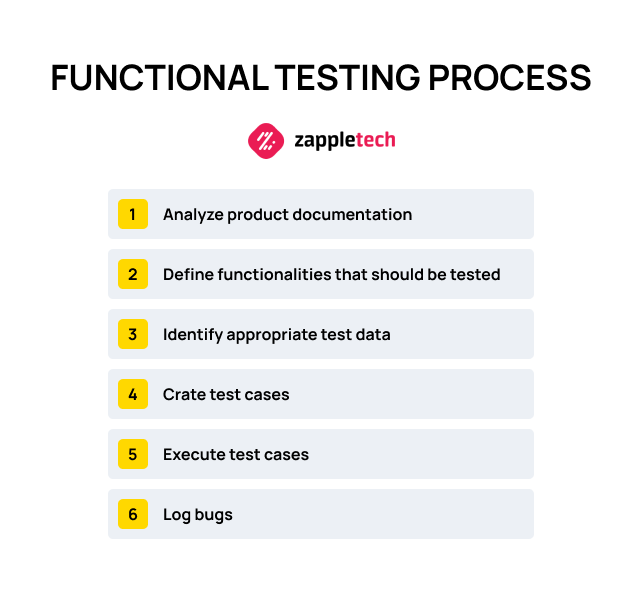 FUNCTIONAL TESTING PROCESS

zappletech

1 Analyze product documentation

2 Define functionalities that should be tested

3 Identify appropriate test data

4 Crate test cases

5 Execute test cases

6 Log bugs